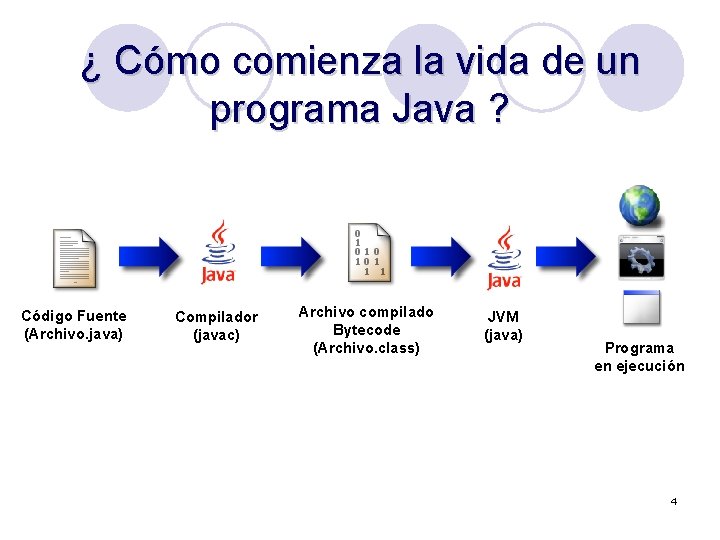 ¿ Cómo comienza la vida de un programa Java ?

Java

0
1
0 1 0
1 0 1
1 1

Java

Código Fuente
(Archivo.java)

Compilador
(javac)

Archivo compilado
Bytecode
(Archivo.class)

JVM
(java)

Programa
en ejecución

4